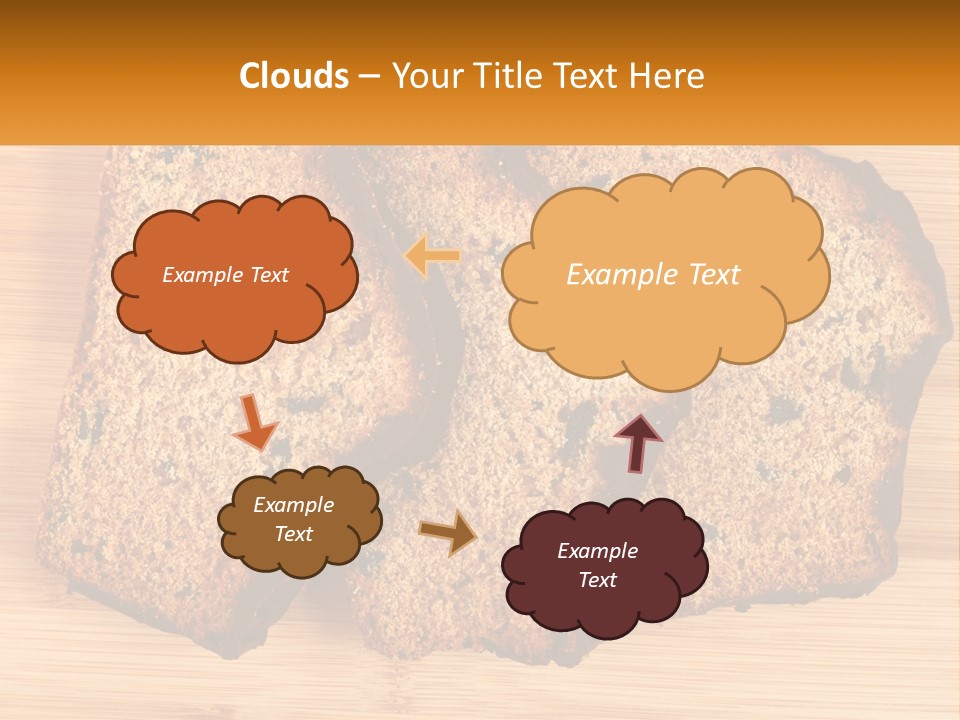 Clouds – Your Title Text Here

Example Text

Example Text

Example Text

Example Text